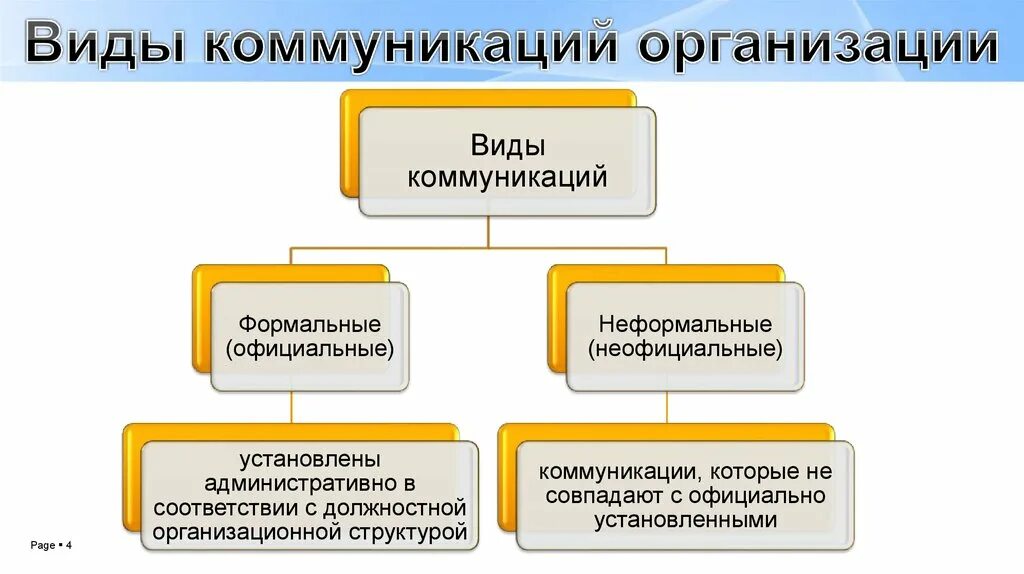 Виды коммуникаций организации

Виды коммуникаций

Формальные (официальные)

Неформальные (неофициальные)

установлены административно в соответствии с должностной организационной структурой

коммуникации, которые не совпадают с официально установленными

Page ▪ 4